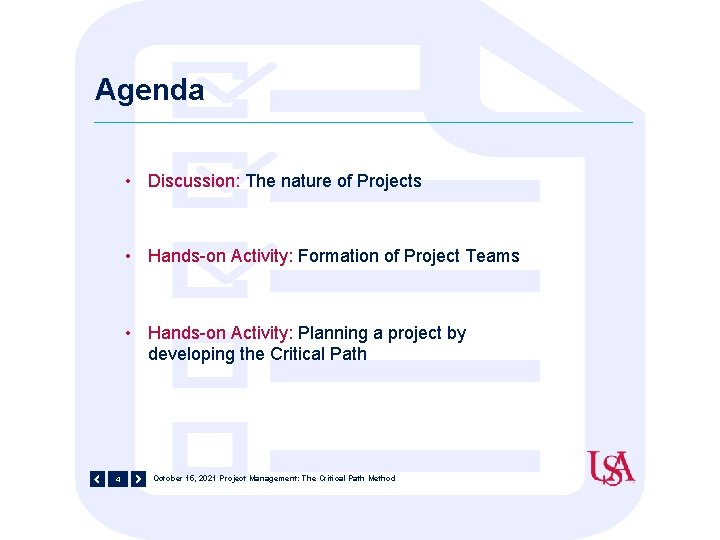 Agenda

• Discussion: The nature of Projects

• Hands-on Activity: Formation of Project Teams

• Hands-on Activity: Planning a project by developing the Critical Path

4 October 16, 2021 Project Management: The Critical Path Method

USA